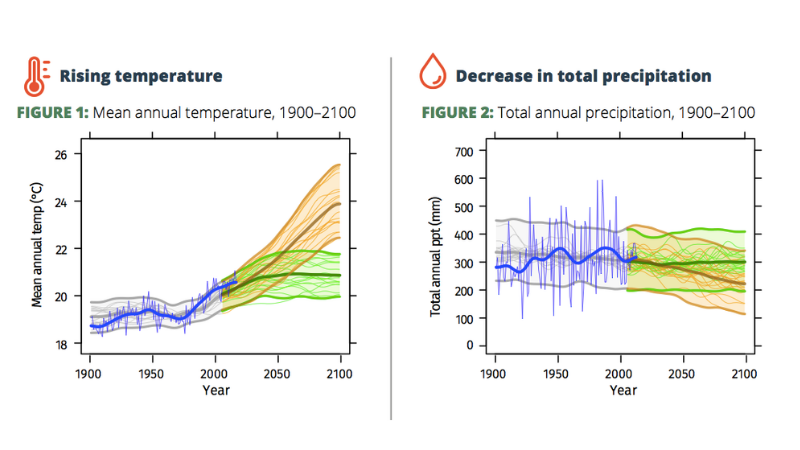 Rising temperature

FIGURE 1: Mean annual temperature, 1900–2100

Mean annual temp (°C)

26
24
22
20
18

1900 1950 2000 2050 2100
Year

Decrease in total precipitation

FIGURE 2: Total annual precipitation, 1900–2100

Total annual ppt (mm)

700
600
500
400
300
200
100
0

1900 1950 2000 2050 2100
Year